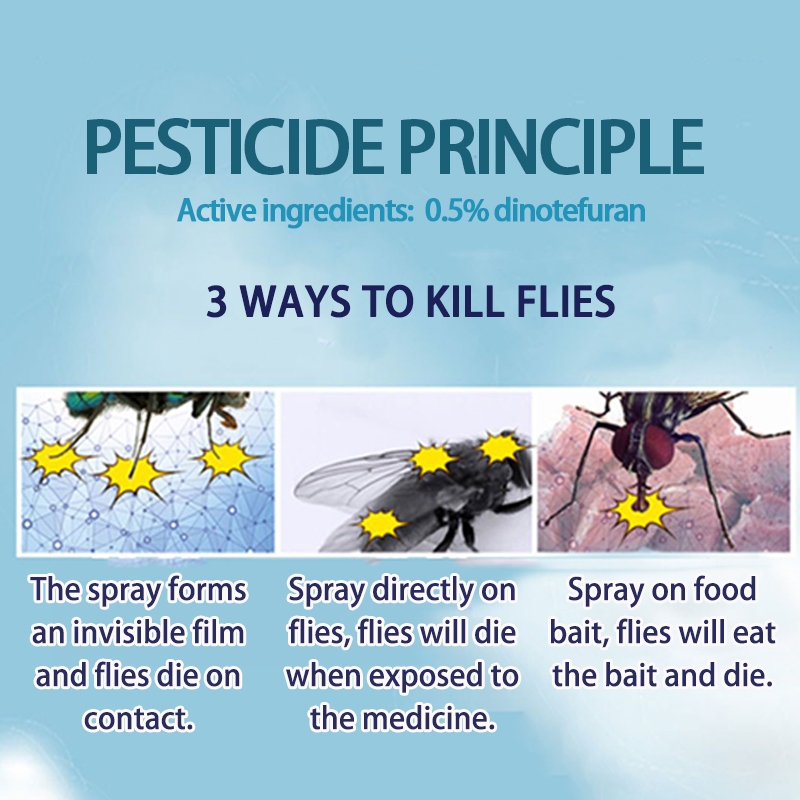 PESTICIDE PRINCIPLE
Active ingredients: 0.5% dinotefuran

3 WAYS TO KILL FLIES

The spray forms an invisible film and flies die on contact.

Spray directly on flies, flies will die when exposed to the medicine.

Spray on food bait, flies will eat the bait and die.